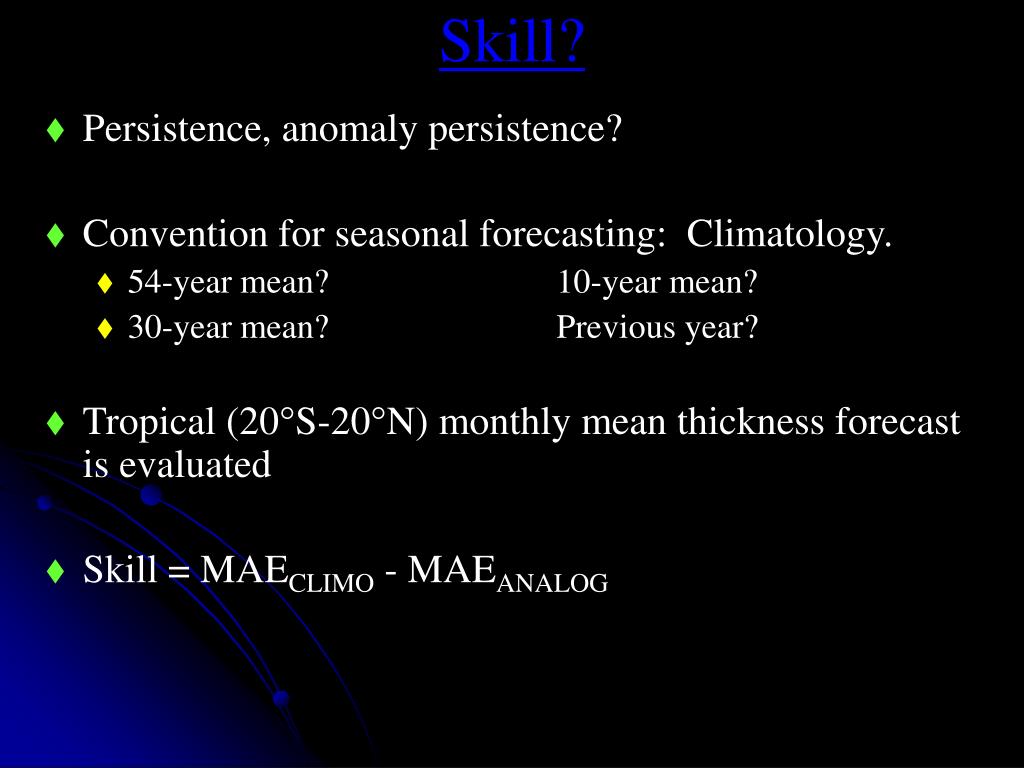 Skill?

♦ Persistence, anomaly persistence?

♦ Convention for seasonal forecasting: Climatology.
♦ 54-year mean? 10-year mean?
♦ 30-year mean? Previous year?

♦ Tropical (20°S-20°N) monthly mean thickness forecast is evaluated

♦ Skill = $MAE_{CLIMO}$ - $MAE_{ANALOG}$